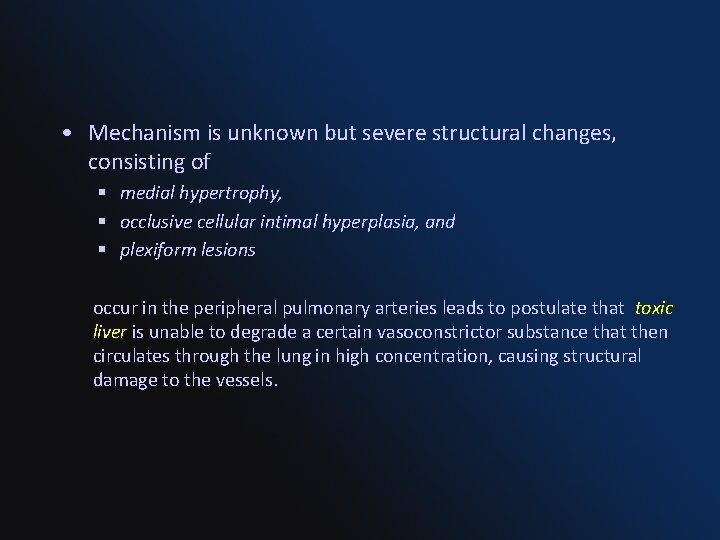 • Mechanism is unknown but severe structural changes, consisting of

▪ medial hypertrophy,
▪ occlusive cellular intimal hyperplasia, and
▪ plexiform lesions

occur in the peripheral pulmonary arteries leads to postulate that toxic liver is unable to degrade a certain vasoconstrictor substance that then circulates through the lung in high concentration, causing structural damage to the vessels.